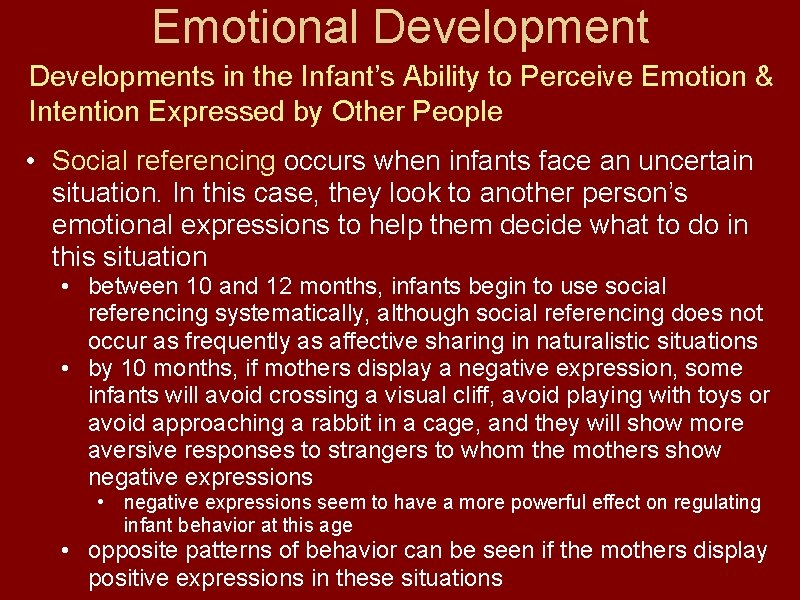 Emotional Development

Developments in the Infant's Ability to Perceive Emotion & Intention Expressed by Other People

• Social referencing occurs when infants face an uncertain situation. In this case, they look to another person's emotional expressions to help them decide what to do in this situation
 • between 10 and 12 months, infants begin to use social referencing systematically, although social referencing does not occur as frequently as affective sharing in naturalistic situations
 • by 10 months, if mothers display a negative expression, some infants will avoid crossing a visual cliff, avoid playing with toys or avoid approaching a rabbit in a cage, and they will show more aversive responses to strangers to whom the mothers show negative expressions
  • negative expressions seem to have a more powerful effect on regulating infant behavior at this age
 • opposite patterns of behavior can be seen if the mothers display positive expressions in these situations